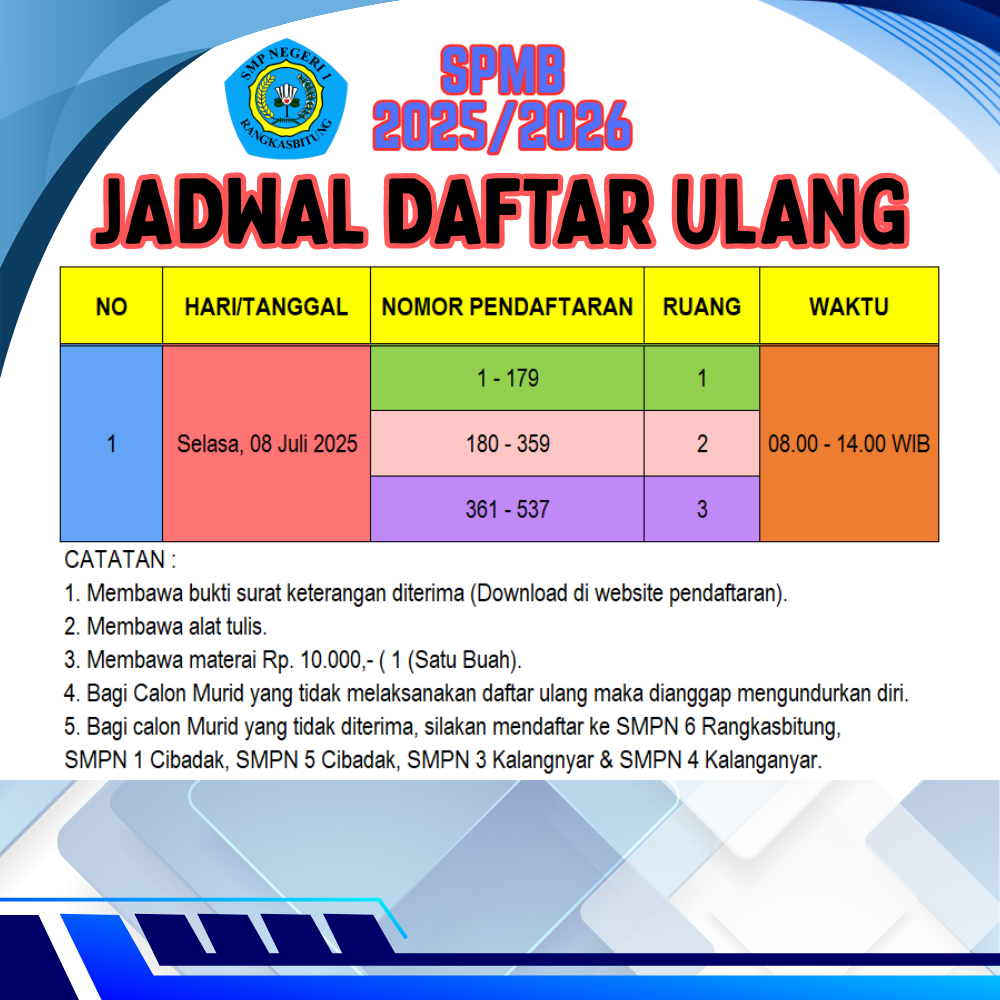 SMP NEGERI 1
RANGKASBITUNG

SPMB
2025/2026

JADWAL DAFTAR ULANG

| NO | HARI/TANGGAL | NOMOR PENDAFTARAN | RUANG | WAKTU |
|---|---|---|---|---|
| 1 | Selasa, 08 Juli 2025 | 1 - 179 | 1 | 08.00 - 14.00 WIB |
| | | 180 - 359 | 2 | |
| | | 361 - 537 | 3 | |

CATATAN :
1. Membawa bukti surat keterangan diterima (Download di website pendaftaran).
2. Membawa alat tulis.
3. Membawa materai Rp. 10.000,- ( 1 (Satu Buah).
4. Bagi Calon Murid yang tidak melaksanakan daftar ulang maka dianggap mengundurkan diri.
5. Bagi calon Murid yang tidak diterima, silakan mendaftar ke SMPN 6 Rangkasbitung, SMPN 1 Cibadak, SMPN 5 Cibadak, SMPN 3 Kalangnyar & SMPN 4 Kalanganyar.